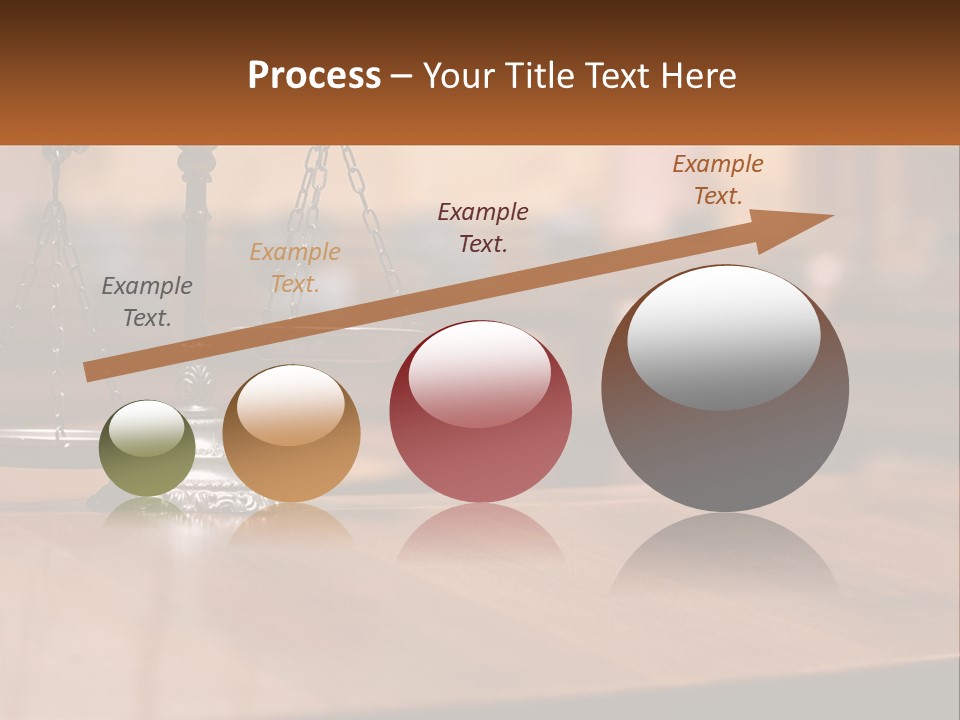 Process – Your Title Text Here

Example Text.

Example Text.

Example Text.

Example Text.